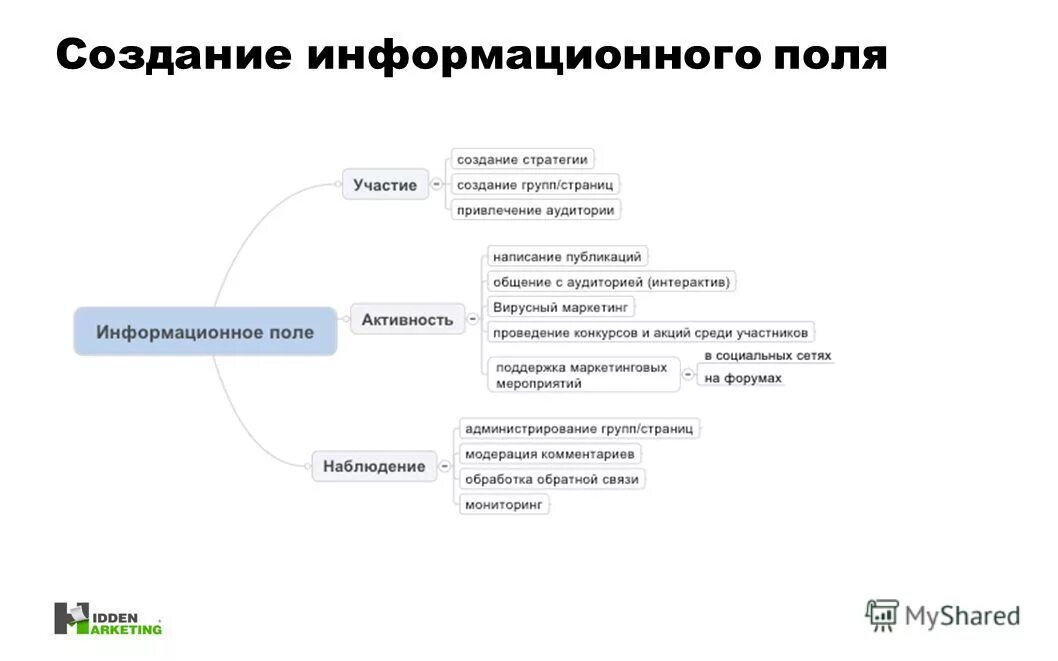 Создание информационного поля

Информационное поле

Участие
создание стратегии
создание групп/страниц
привлечение аудитории

Активность
написание публикаций
общение с аудиторией (интерактив)
Вирусный маркетинг
проведение конкурсов и акций среди участников
поддержка маркетинговых мероприятий
в социальных сетях
на форумах

Наблюдение
администрирование групп/страниц
модерация комментариев
обработка обратной связи
мониторинг

HIDDEN MARKETING

MyShared